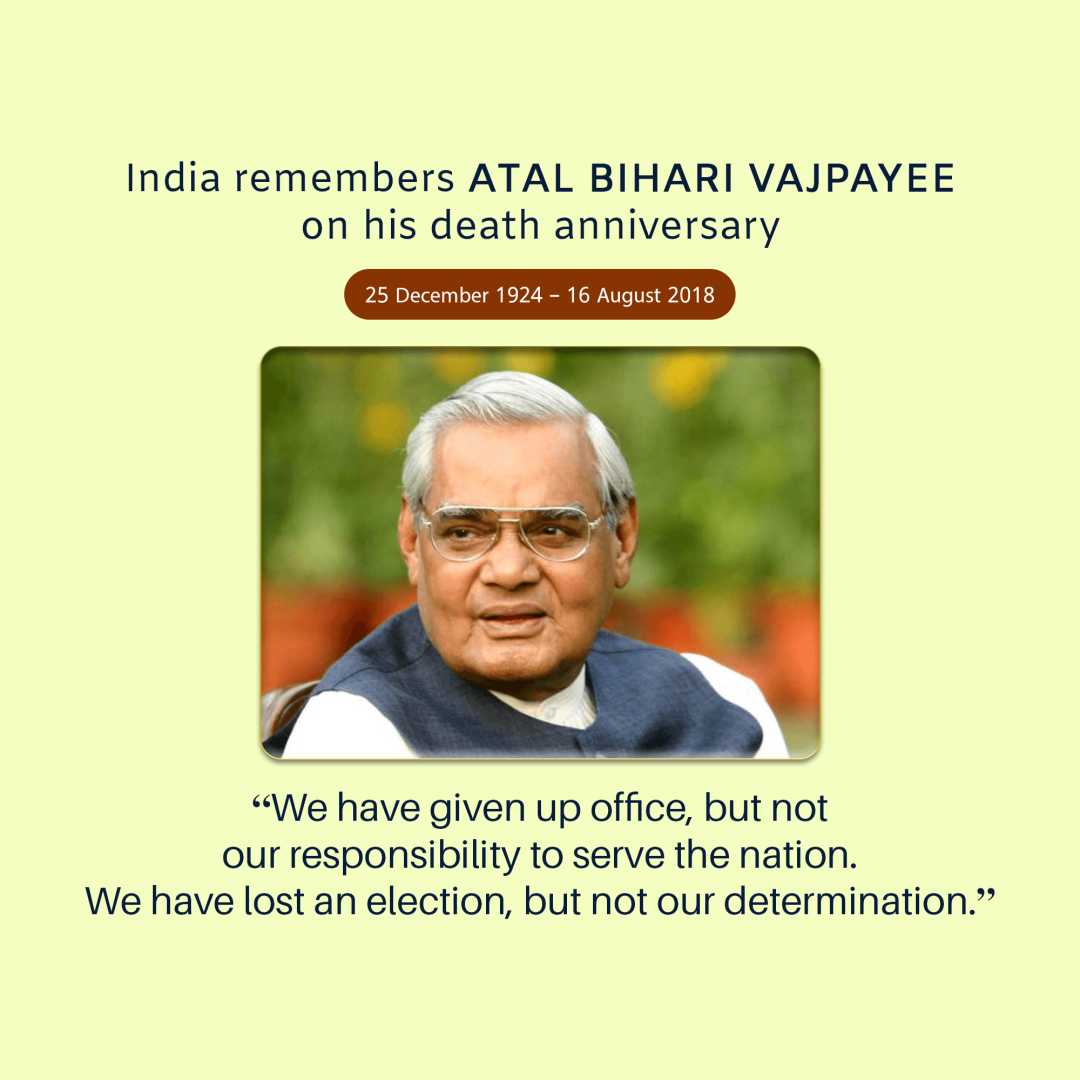 India remembers ATAL BIHARI VAJPAYEE on his death anniversary

25 December 1924 – 16 August 2018

“We have given up office, but not our responsibility to serve the nation. We have lost an election, but not our determination.”